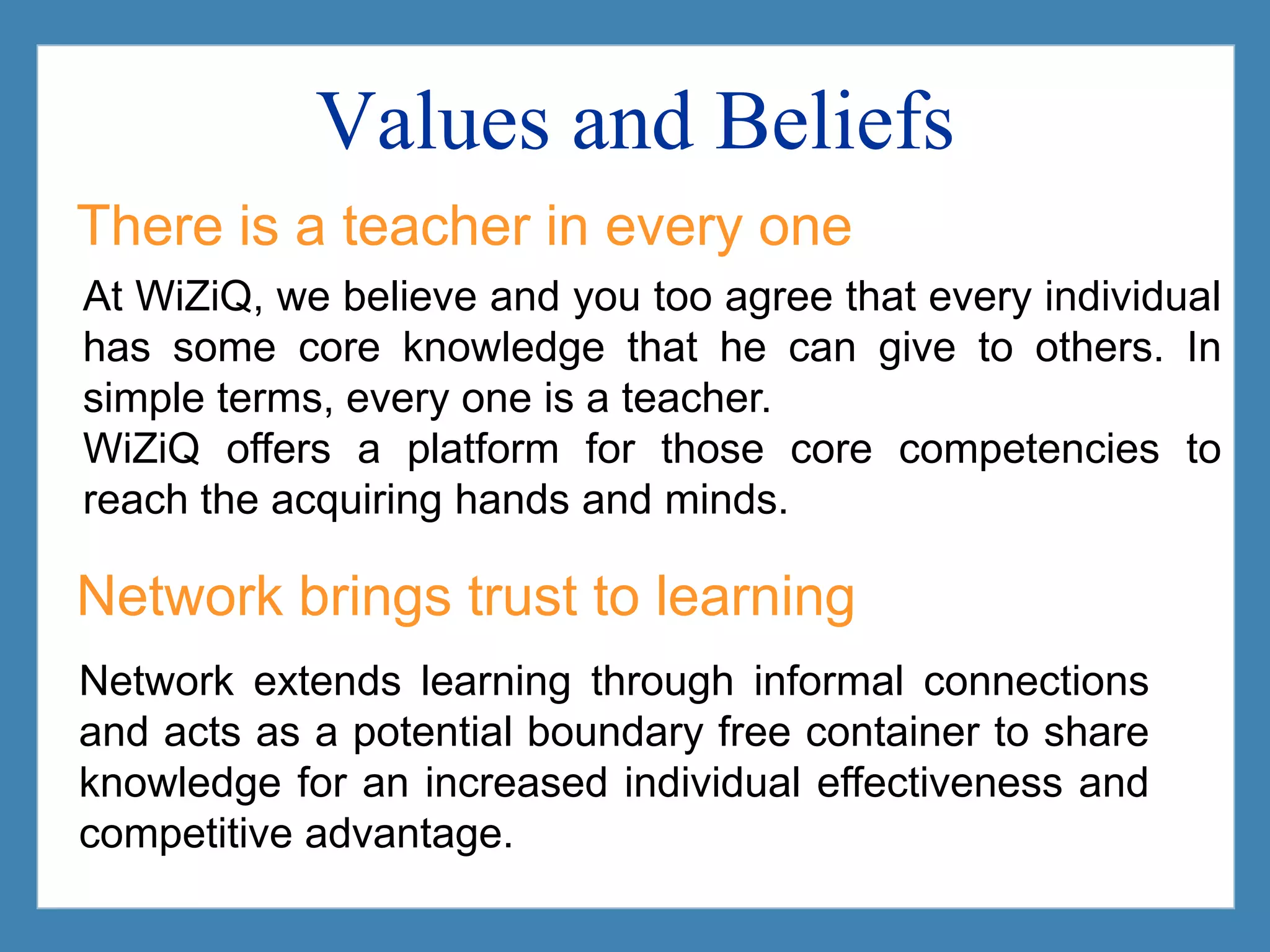 Values and Beliefs

There is a teacher in every one

At WiZiQ, we believe and you too agree that every individual has some core knowledge that he can give to others. In simple terms, every one is a teacher.
WiZiQ offers a platform for those core competencies to reach the acquiring hands and minds.

Network brings trust to learning

Network extends learning through informal connections and acts as a potential boundary free container to share knowledge for an increased individual effectiveness and competitive advantage.